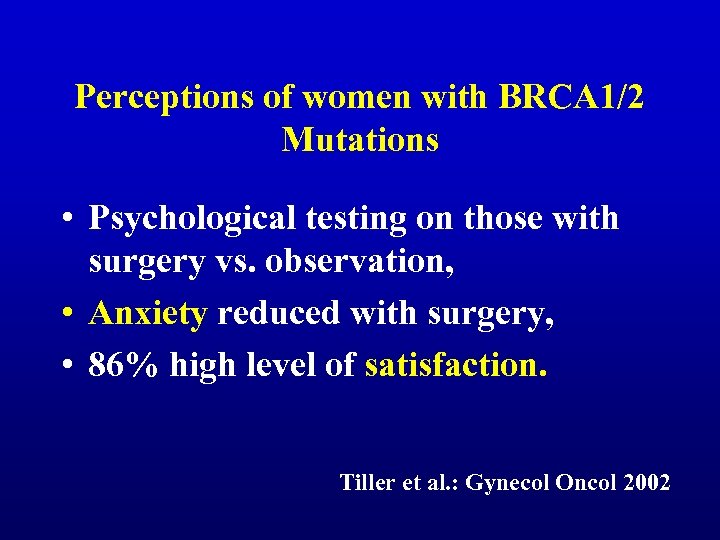 Perceptions of women with BRCA1/2 Mutations

• Psychological testing on those with surgery vs. observation,
• Anxiety reduced with surgery,
• 86% high level of satisfaction.

Tiller et al.: Gynecol Oncol 2002